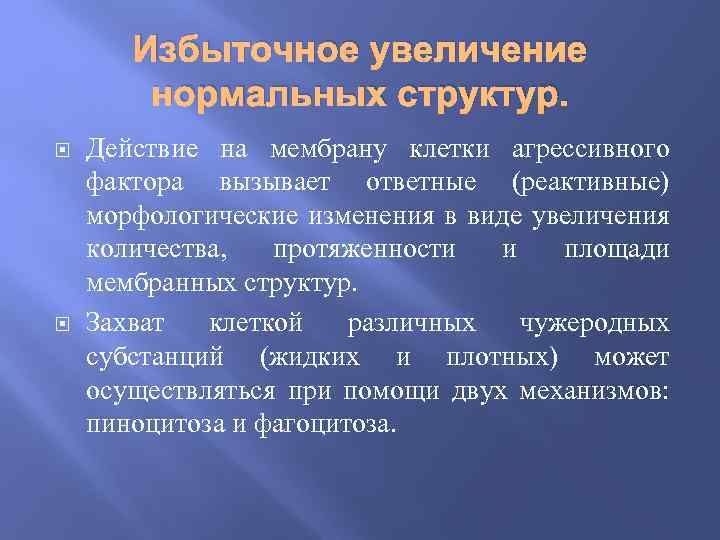 Избыточное увеличение нормальных структур.

Действие на мембрану клетки агрессивного фактора вызывает ответные (реактивные) морфологические изменения в виде увеличения количества, протяженности и площади мембранных структур.

Захват клеткой различных чужеродных субстанций (жидких и плотных) может осуществляться при помощи двух механизмов: пиноцитоза и фагоцитоза.